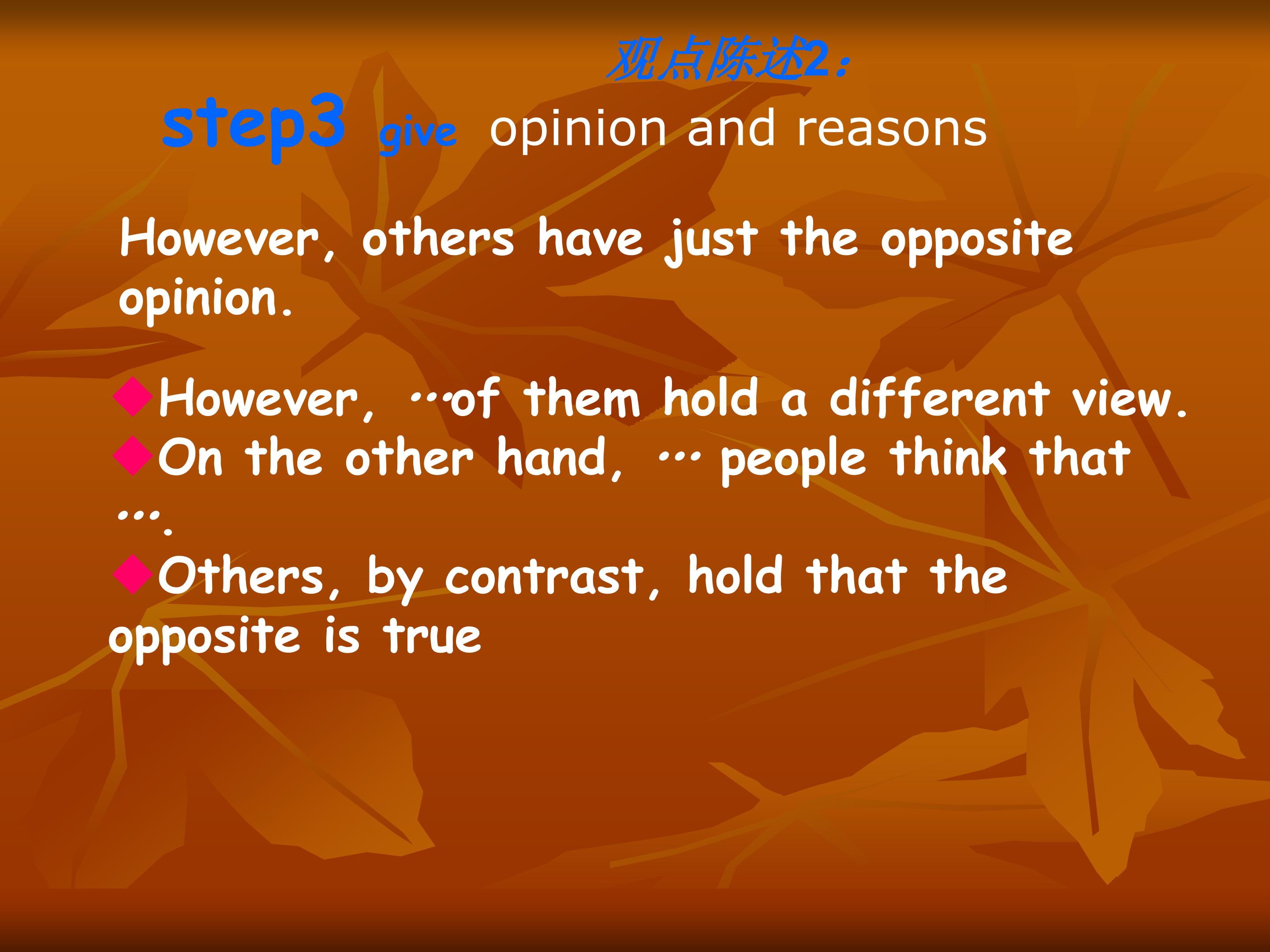 观点陈述2：

step3 give opinion and reasons

However, others have just the opposite opinion.

◆However, …of them hold a different view.
◆On the other hand, … people think that ….
◆Others, by contrast, hold that the opposite is true